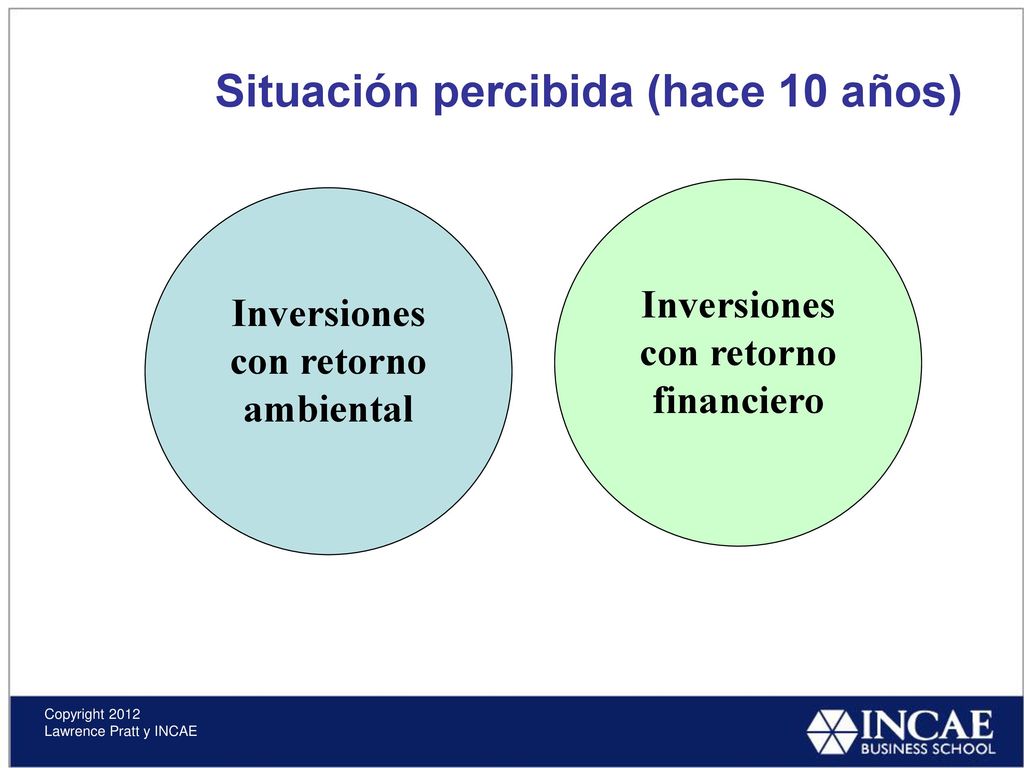 Situación percibida (hace 10 años)

Inversiones con retorno ambiental

Inversiones con retorno financiero

Copyright 2012
Lawrence Pratt y INCAE

INCAE
BUSINESS SCHOOL